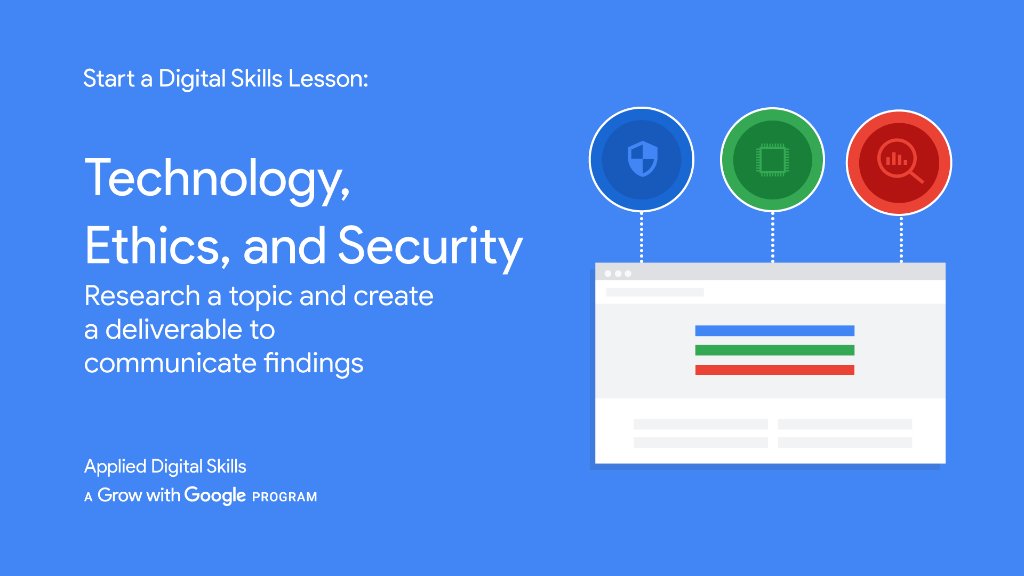 Start a Digital Skills Lesson:

Technology, Ethics, and Security

Research a topic and create a deliverable to communicate findings

Applied Digital Skills
A Grow with Google PROGRAM